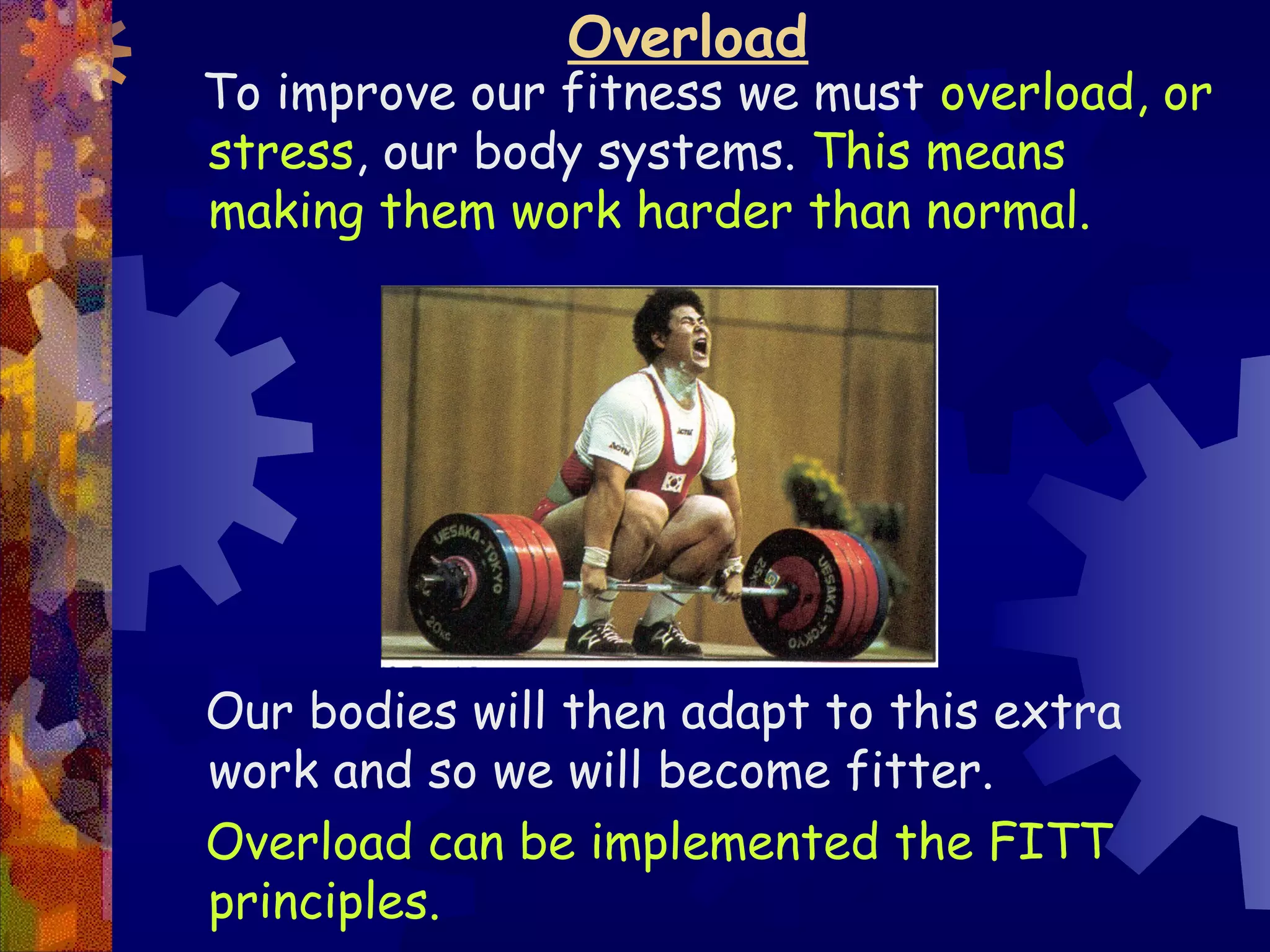 Overload

To improve our fitness we must overload, or stress, our body systems. This means making them work harder than normal.

UESAKA-TOKYO 20KG
UESAKA-TOKYO 25KG

Our bodies will then adapt to this extra work and so we will become fitter.

Overload can be implemented the FITT principles.